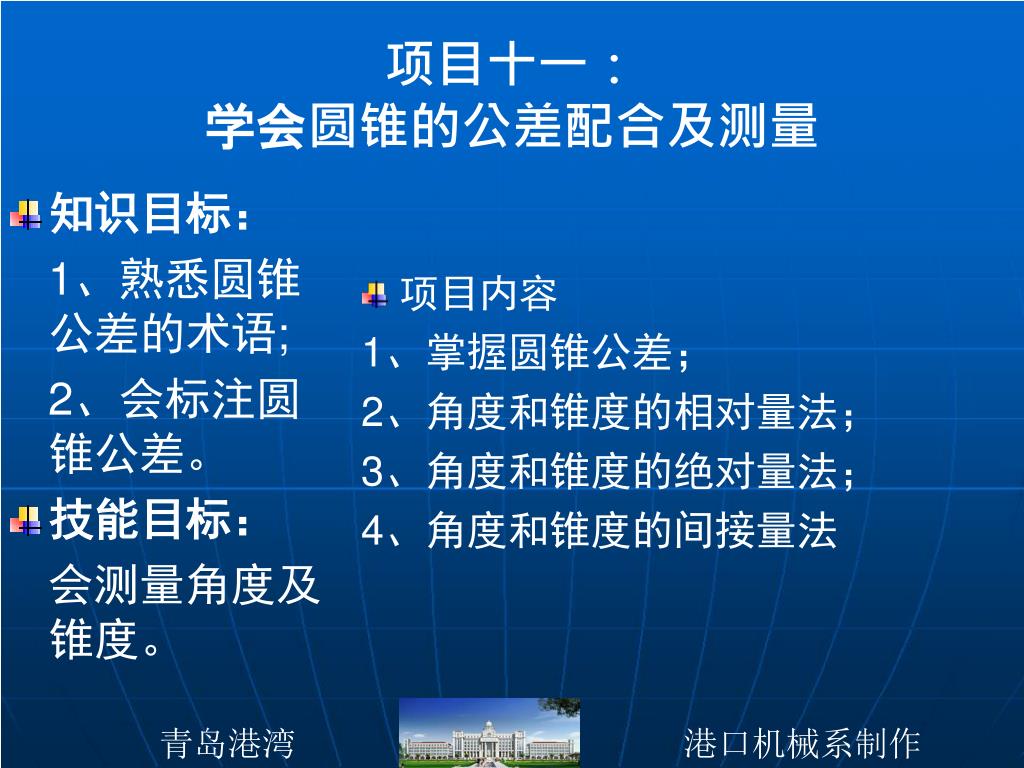 项目十一：
学会圆锥的公差配合及测量

知识目标：

1、熟悉圆锥公差的术语;

2、会标注圆锥公差。

技能目标：

会测量角度及锥度。

项目内容

1、掌握圆锥公差；

2、角度和锥度的相对量法；

3、角度和锥度的绝对量法；

4、角度和锥度的间接量法

青岛港湾

港口机械系制作